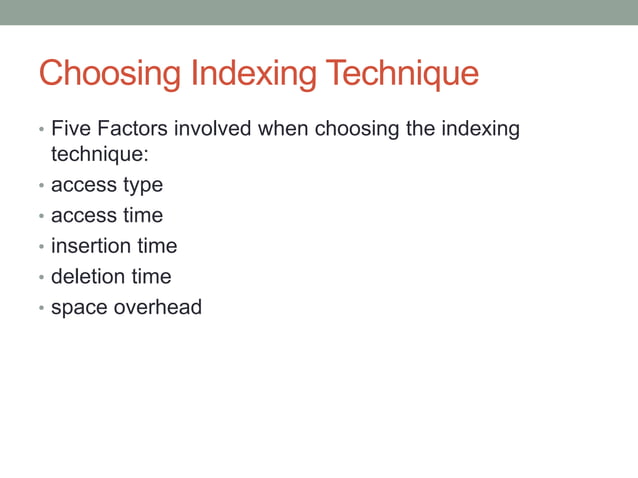 Choosing Indexing Technique

• Five Factors involved when choosing the indexing technique:
• access type
• access time
• insertion time
• deletion time
• space overhead